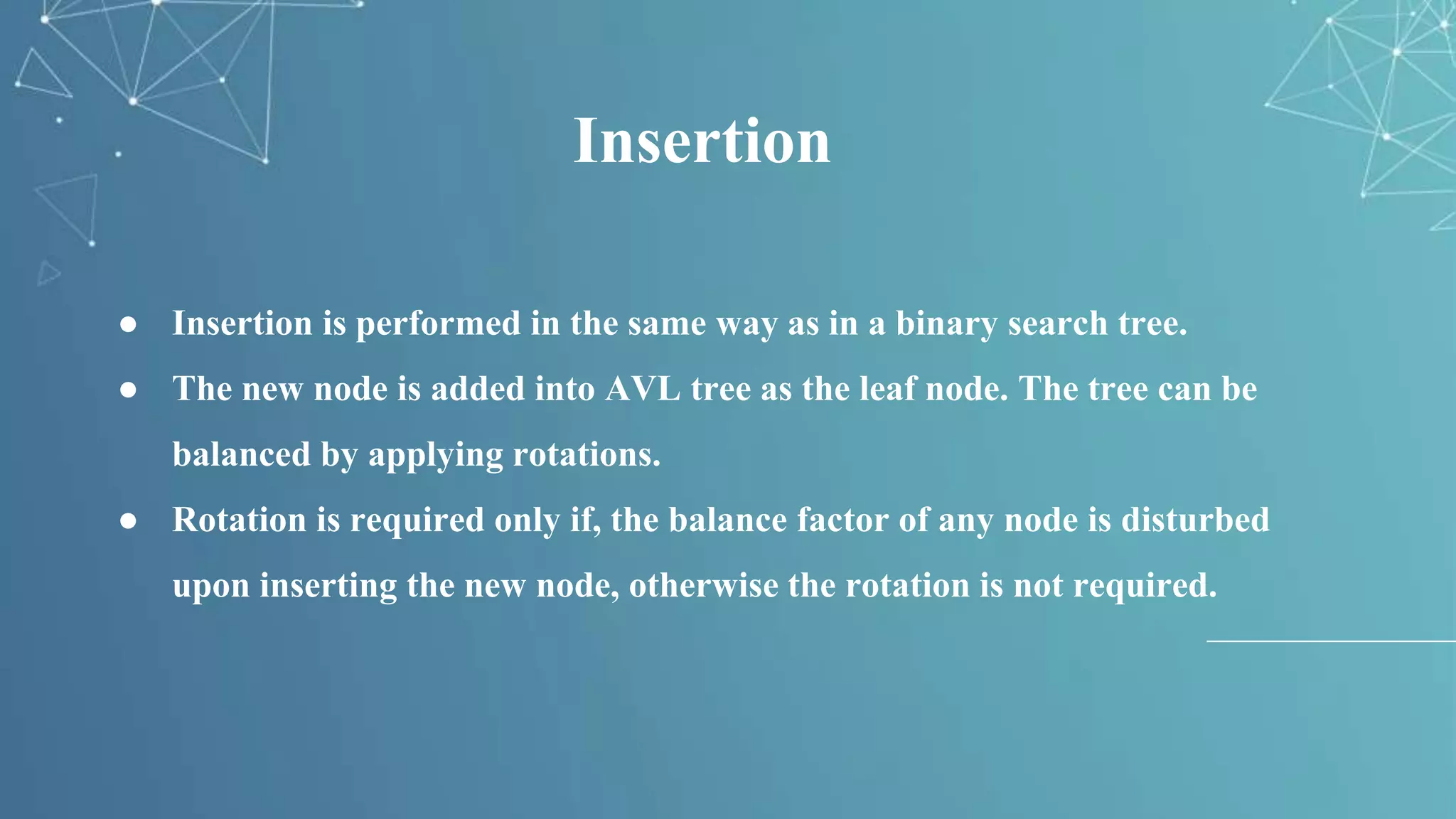 Insertion

● Insertion is performed in the same way as in a binary search tree.
● The new node is added into AVL tree as the leaf node. The tree can be balanced by applying rotations.
● Rotation is required only if, the balance factor of any node is disturbed upon inserting the new node, otherwise the rotation is not required.